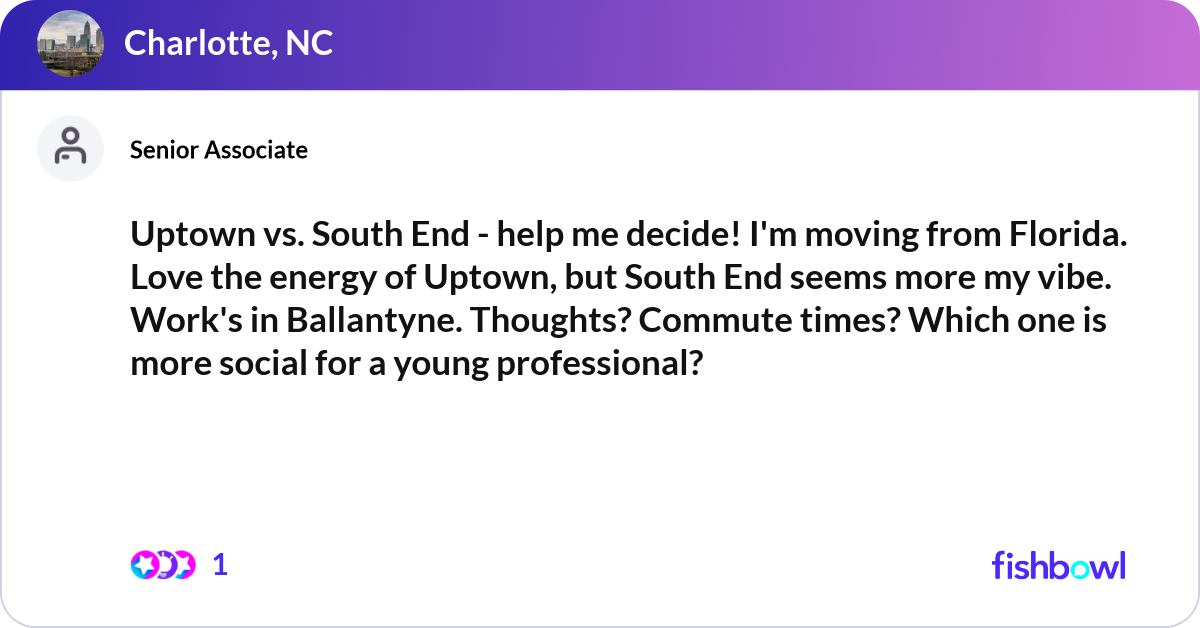 Charlotte, NC

Senior Associate

Uptown vs. South End - help me decide! I'm moving from Florida. Love the energy of Uptown, but South End seems more my vibe. Work's in Ballantyne. Thoughts? Commute times? Which one is more social for a young professional?

1

fishbowl